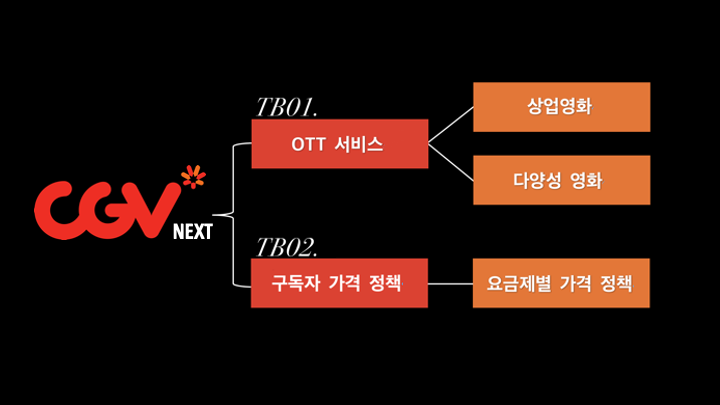 CGV NEXT

TB01.
OTT 서비스

상업영화

다양성 영화

TB02.
구독자 가격 정책

요금제별 가격 정책